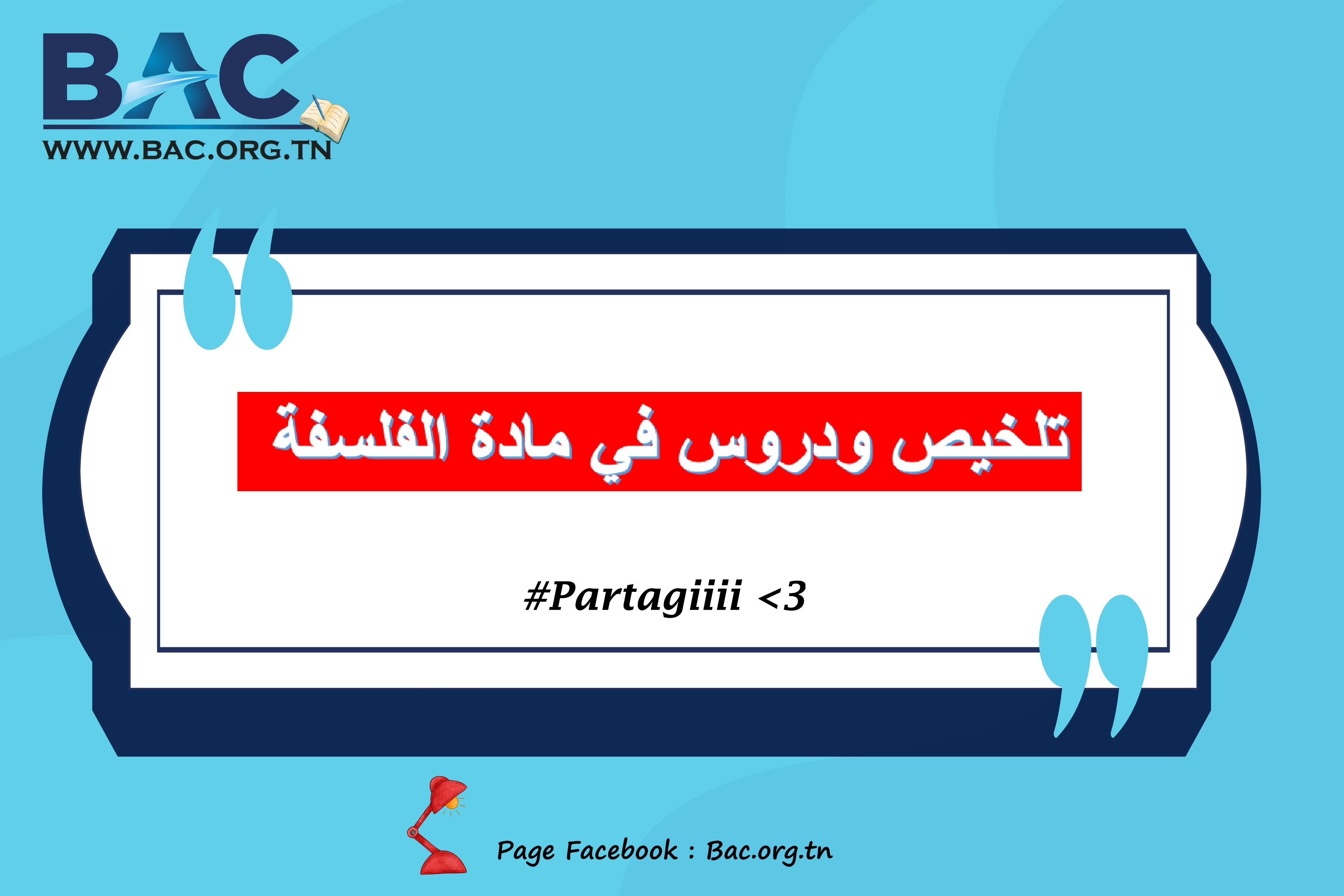 BAC
WWW.BAC.ORG.TN

تلخيص ودروس في مادة الفلسفة

#Partagiiii <3

Page Facebook : Bac.org.tn